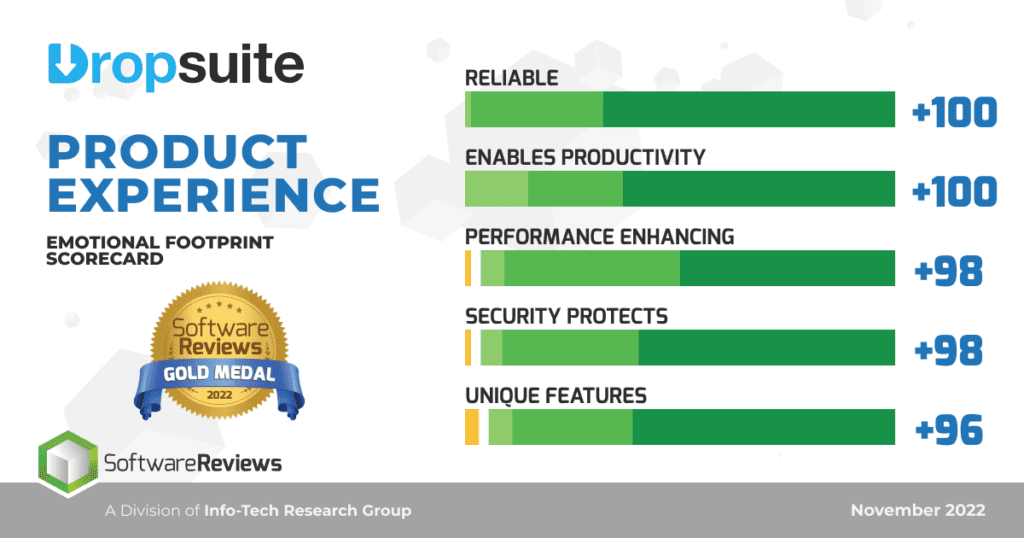 Dropsuite

PRODUCT EXPERIENCE

EMOTIONAL FOOTPRINT SCORECARD

Software Reviews
GOLD MEDAL
2022

SoftwareReviews

RELIABLE +100

ENABLES PRODUCTIVITY +100

PERFORMANCE ENHANCING +98

SECURITY PROTECTS +98

UNIQUE FEATURES +96

A Division of Info-Tech Research Group

November 2022